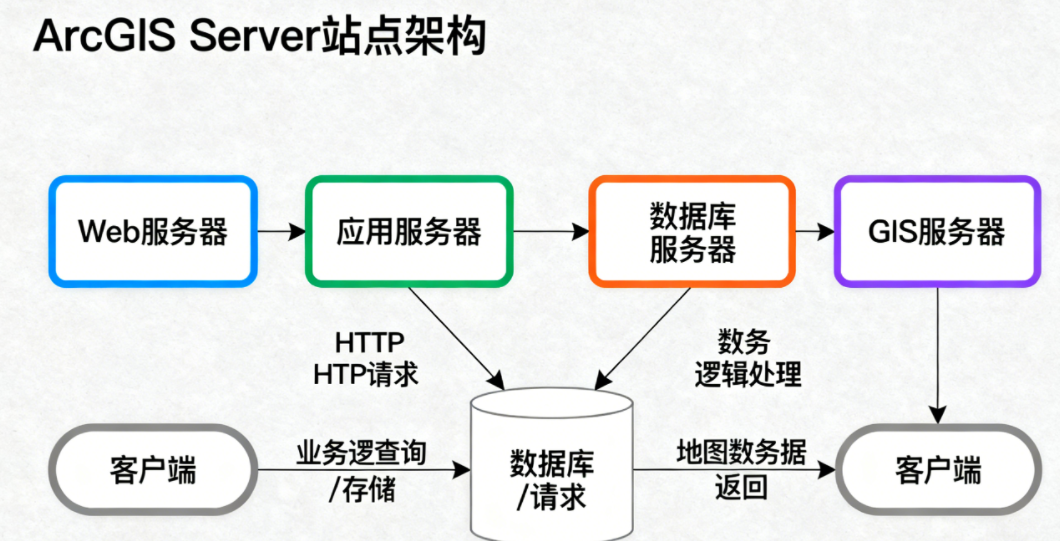 ArcGIS Server站点架构

Web服务器

应用服务器

数据库服务器

GIS服务器

HTTP
HTP请求

数务
逻辑处理

客户端

业务逻查询
/存储

数据库
/请求

地图数务据
返回

客户端